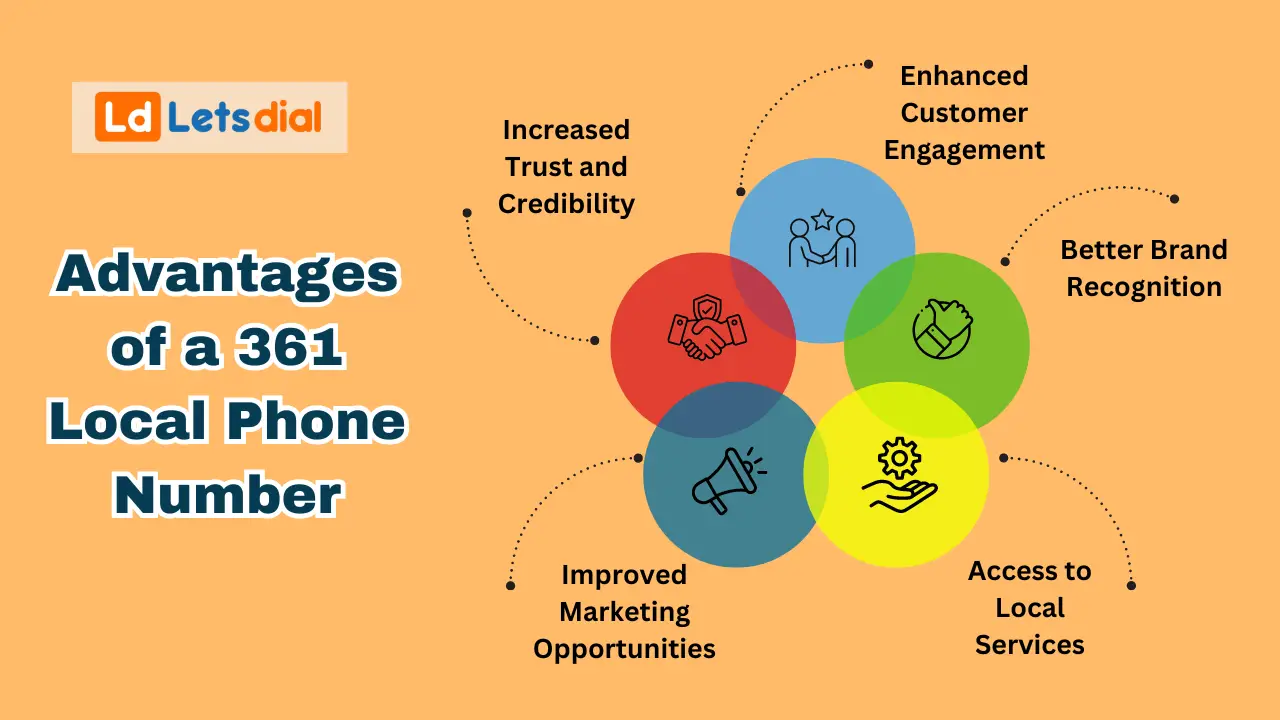 Ld Letsdial

Advantages of a 361 Local Phone Number

Increased Trust and Credibility

Enhanced Customer Engagement

Better Brand Recognition

Improved Marketing Opportunities

Access to Local Services